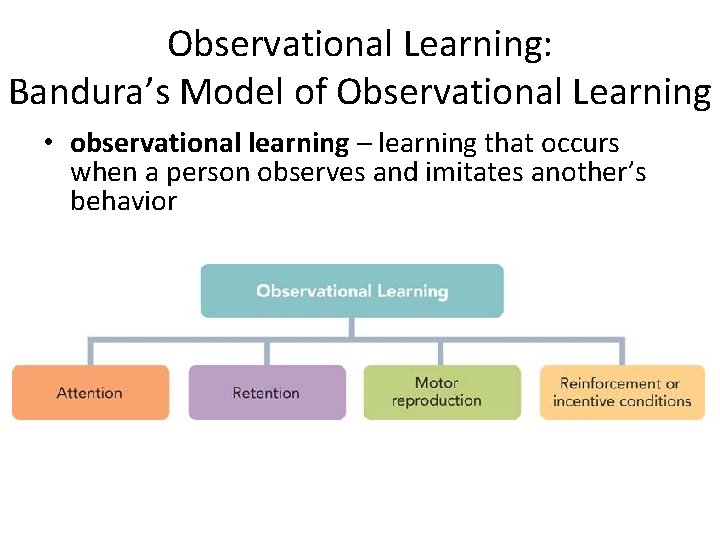 Observational Learning:
Bandura’s Model of Observational Learning

• observational learning – learning that occurs when a person observes and imitates another’s behavior

Observational Learning

Attention

Retention

Motor reproduction

Reinforcement or incentive conditions